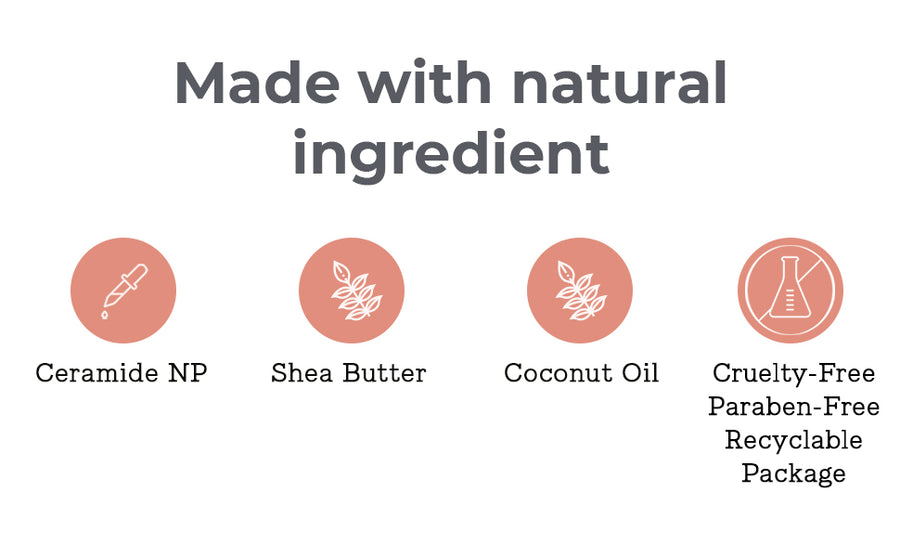 Made with natural ingredient

Ceramide NP

Shea Butter

Coconut Oil

Cruelty-Free
Paraben-Free
Recyclable
Package